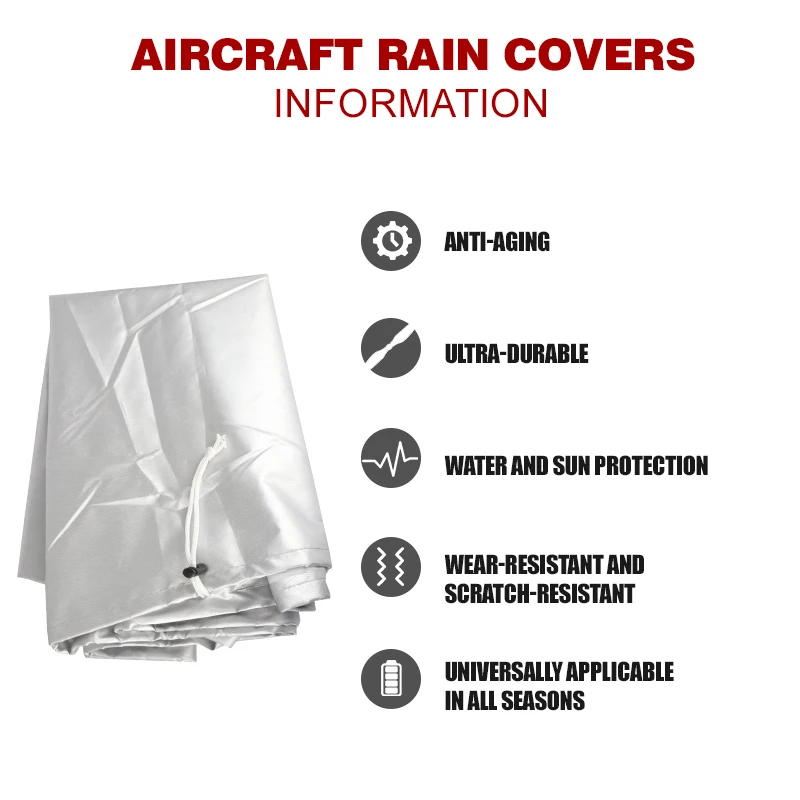 AIRCRAFT RAIN COVERS
INFORMATION

ANTI-AGING

ULTRA-DURABLE

WATER AND SUN PROTECTION

WEAR-RESISTANT AND SCRATCH-RESISTANT

UNIVERSALLY APPLICABLE IN ALL SEASONS